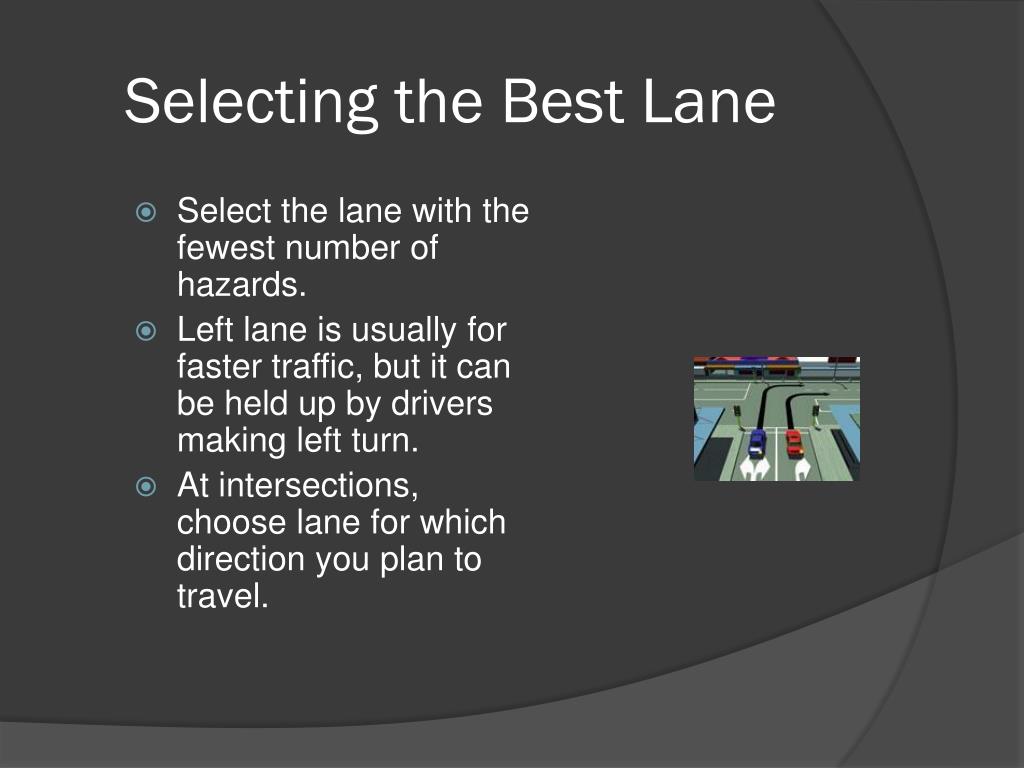 Selecting the Best Lane

Select the lane with the fewest number of hazards.
Left lane is usually for faster traffic, but it can be held up by drivers making left turn.
At intersections, choose lane for which direction you plan to travel.